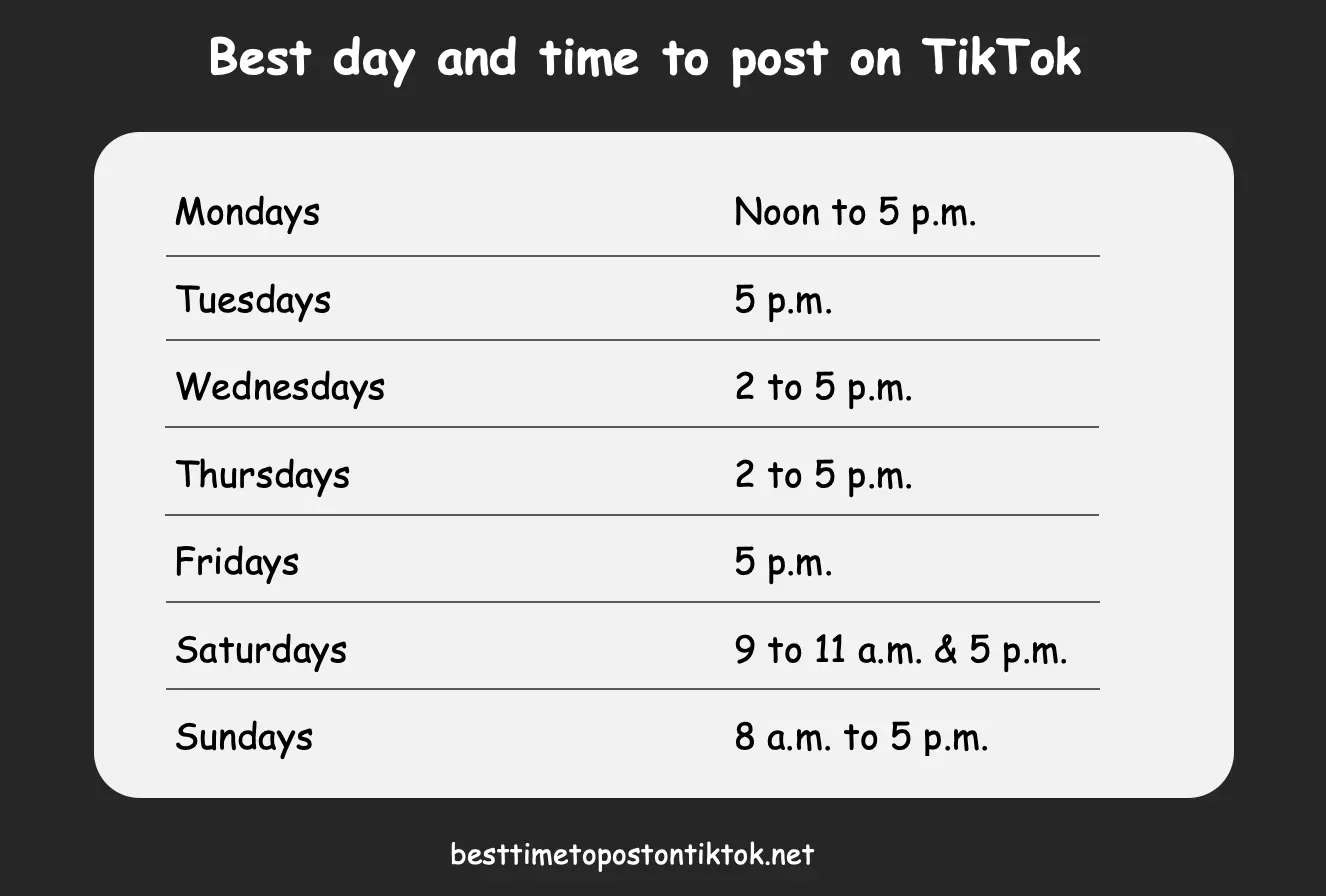 Best day and time to post on TikTok

| | |
|---|---|
| Mondays | Noon to 5 p.m. |
| Tuesdays | 5 p.m. |
| Wednesdays | 2 to 5 p.m. |
| Thursdays | 2 to 5 p.m. |
| Fridays | 5 p.m. |
| Saturdays | 9 to 11 a.m. & 5 p.m. |
| Sundays | 8 a.m. to 5 p.m. |

besttimetopostontiktok.net